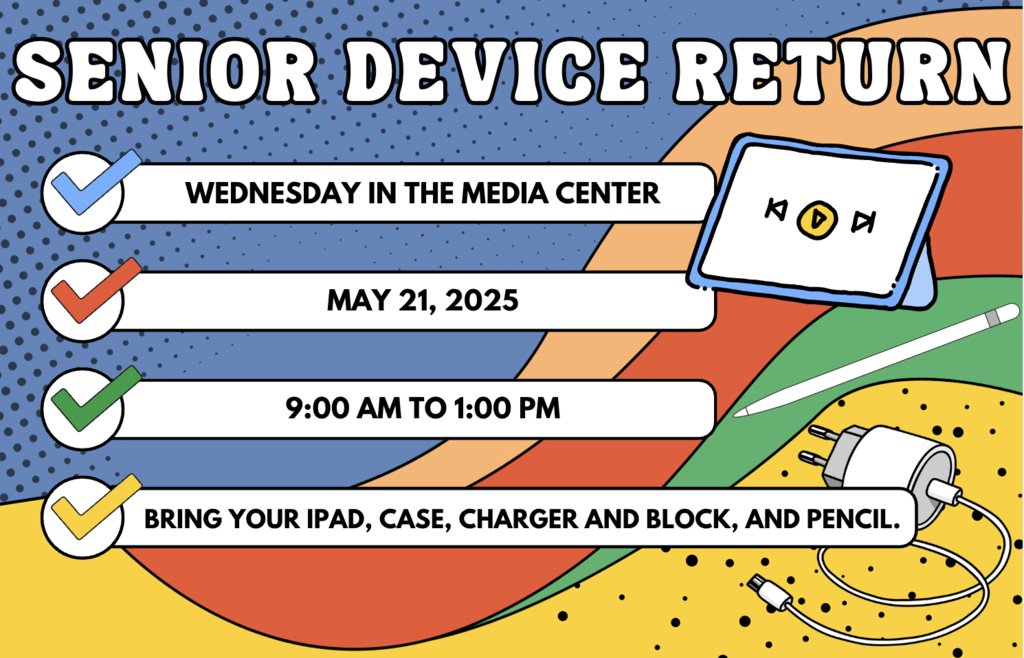 SENIOR DEVICE RETURN

WEDNESDAY IN THE MEDIA CENTER

MAY 21, 2025

9:00 AM TO 1:00 PM

BRING YOUR IPAD, CASE, CHARGER AND BLOCK, AND PENCIL.